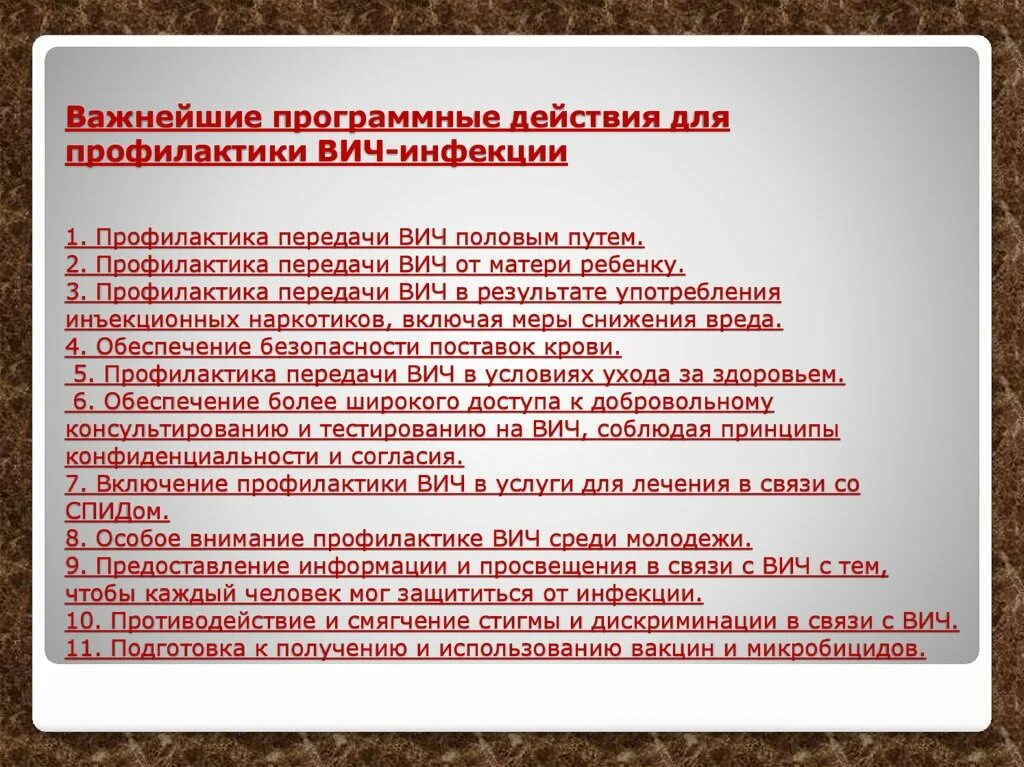 Важнейшие программные действия для профилактики ВИЧ-инфекции

1. Профилактика передачи ВИЧ половым путем.
2. Профилактика передачи ВИЧ от матери ребенку.
3. Профилактика передачи ВИЧ в результате употребления инъекционных наркотиков, включая меры снижения вреда.
4. Обеспечение безопасности поставок крови.
5. Профилактика передачи ВИЧ в условиях ухода за здоровьем.
6. Обеспечение более широкого доступа к добровольному консультированию и тестированию на ВИЧ, соблюдая принципы конфиденциальности и согласия.
7. Включение профилактики ВИЧ в услуги для лечения в связи со СПИДом.
8. Особое внимание профилактике ВИЧ среди молодежи.
9. Предоставление информации и просвещения в связи с ВИЧ с тем, чтобы каждый человек мог защититься от инфекции.
10. Противодействие и смягчение стигмы и дискриминации в связи с ВИЧ.
11. Подготовка к получению и использованию вакцин и микробицидов.